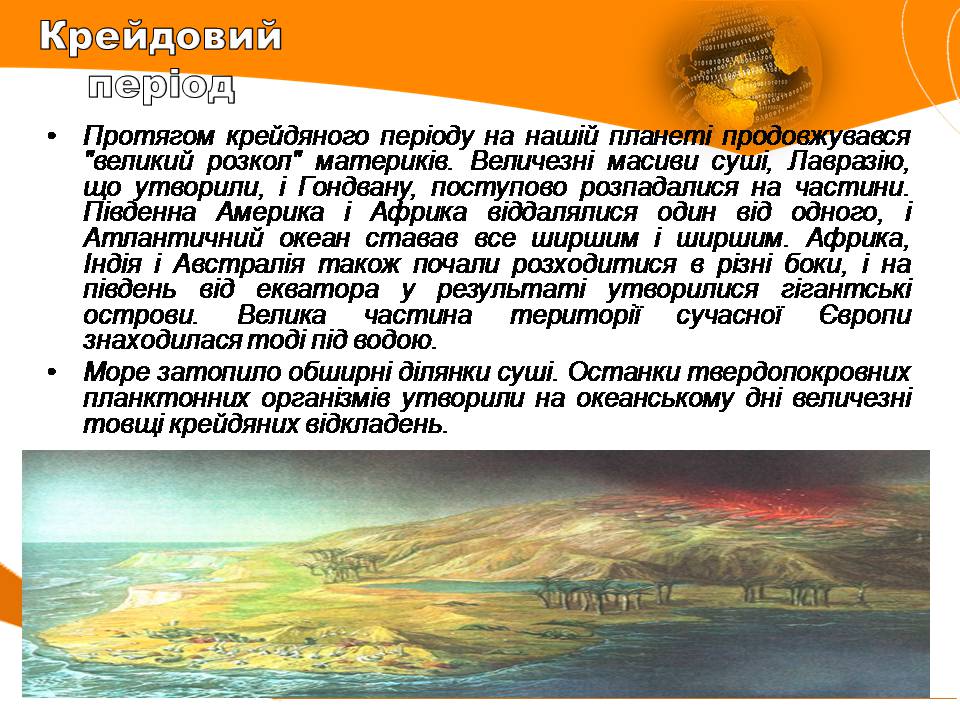 Крейдовий період

• Протягом крейдяного періоду на нашій планеті продовжувався "великий розкол" материків. Величезні масиви суші, Лавразію, що утворили, і Гондвану, поступово розпадалися на частини. Південна Америка і Африка віддалялися один від одного, і Атлантичний океан ставав все ширшим і ширшим. Африка, Індія і Австралія також почали розходитися в різні боки, і на південь від екватора у результаті утворилися гігантські острови. Велика частина території сучасної Європи знаходилася тоді під водою.

• Море затопило обширні ділянки суші. Останки твердопокровних планктонних організмів утворили на океанському дні величезні товщі крейдяних відкладень.